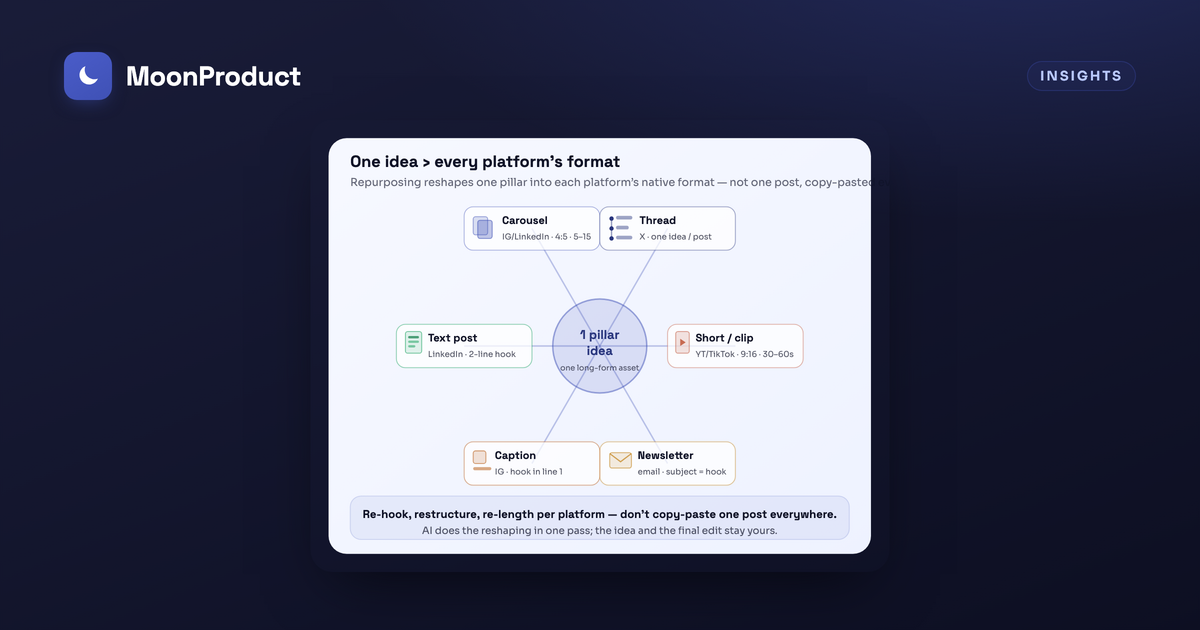 MoonProduct

INSIGHTS

One idea > every platform's format

Repurposing reshapes one pillar into each platform's native format — not one post, copy-pasted

Carousel
IG/LinkedIn · 4:5 · 5–15

Thread
X · one idea / post

Text post
LinkedIn · 2-line hook

1 pillar idea
one long-form asset

Short / clip
YT/TikTok · 9:16 · 30–60s

Caption
IG · hook in line 1

Newsletter
email · subject = hook

Re-hook, restructure, re-length per platform — don't copy-paste one post everywhere.
AI does the reshaping in one pass; the idea and the final edit stay yours.